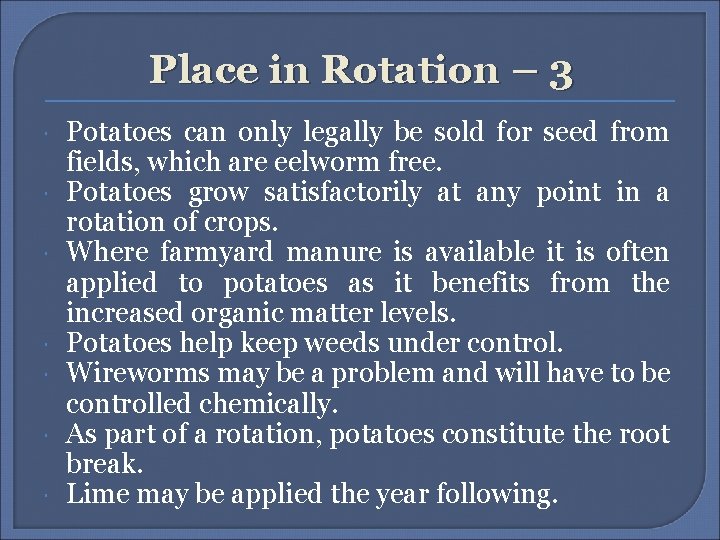 Place in Rotation – 3

- Potatoes can only legally be sold for seed from fields, which are eelworm free.
- Potatoes grow satisfactorily at any point in a rotation of crops.
- Where farmyard manure is available it is often applied to potatoes as it benefits from the increased organic matter levels.
- Potatoes help keep weeds under control.
- Wireworms may be a problem and will have to be controlled chemically.
- As part of a rotation, potatoes constitute the root break.
- Lime may be applied the year following.